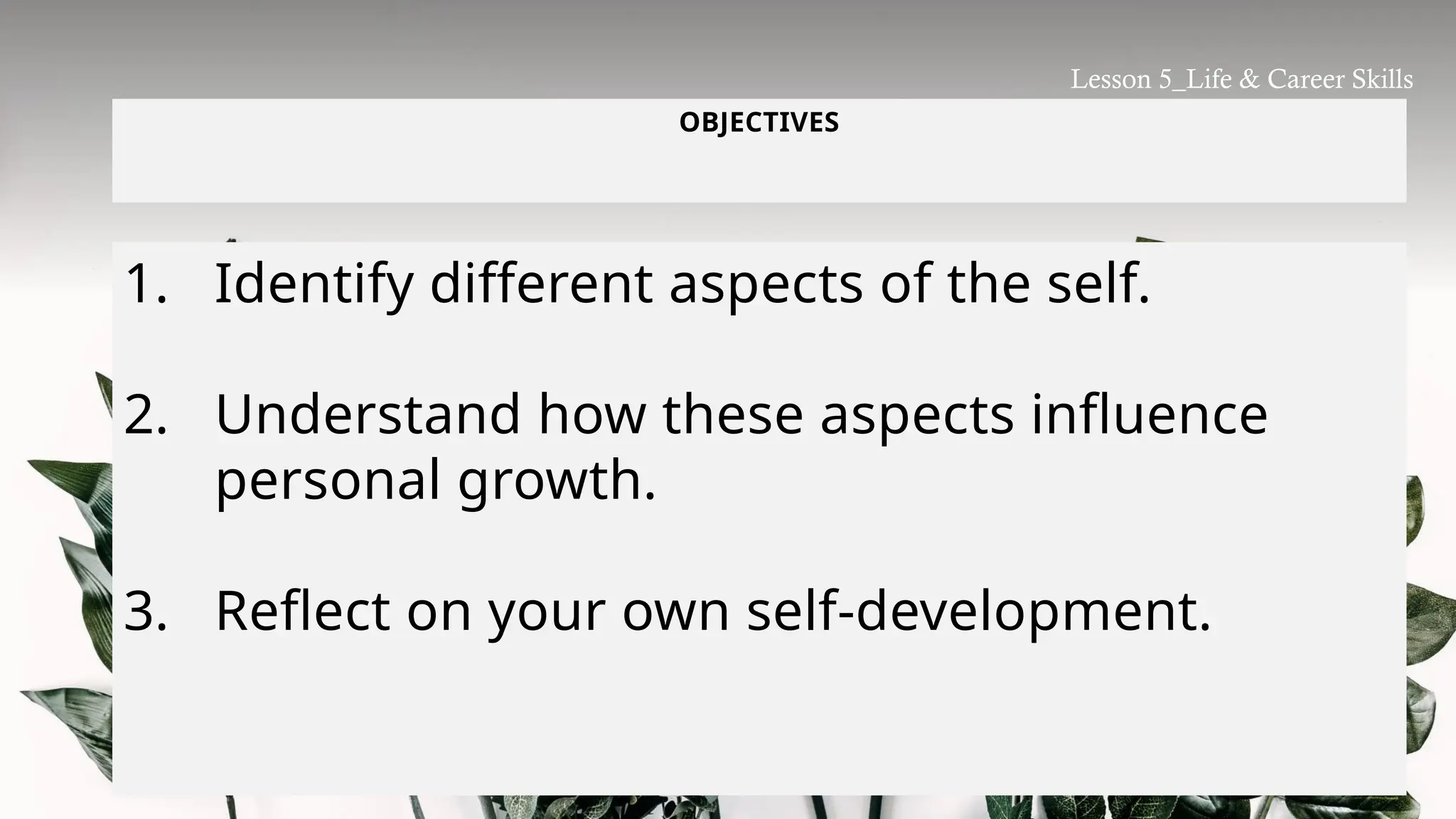 Lesson 5_Life & Career Skills

OBJECTIVES

1. Identify different aspects of the self.

2. Understand how these aspects influence personal growth.

3. Reflect on your own self-development.